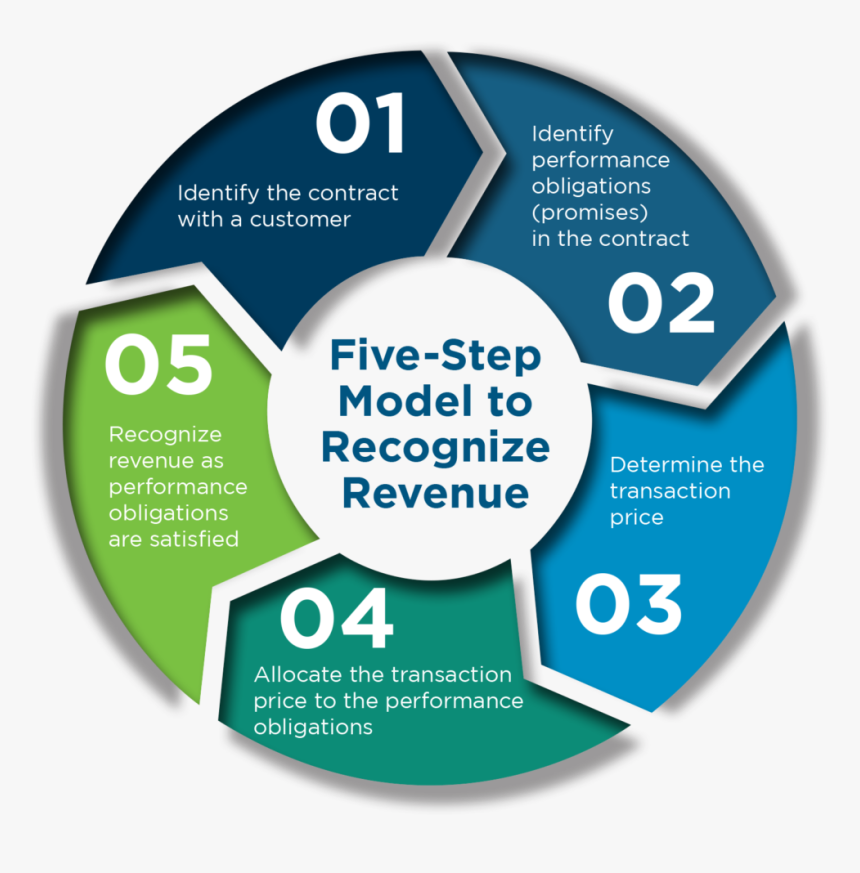 Five-Step Model to Recognize Revenue

01
Identify the contract with a customer

Identify performance obligations (promises) in the contract
02

Determine the transaction price
03

04
Allocate the transaction price to the performance obligations

05
Recognize revenue as performance obligations are satisfied